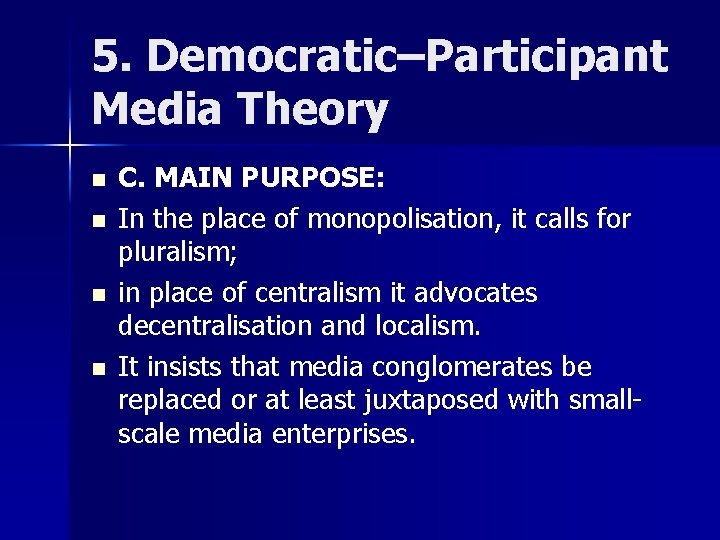 5. Democratic–Participant Media Theory

- C. MAIN PURPOSE:
- In the place of monopolisation, it calls for pluralism;
- in place of centralism it advocates decentralisation and localism.
- It insists that media conglomerates be replaced or at least juxtaposed with small-scale media enterprises.